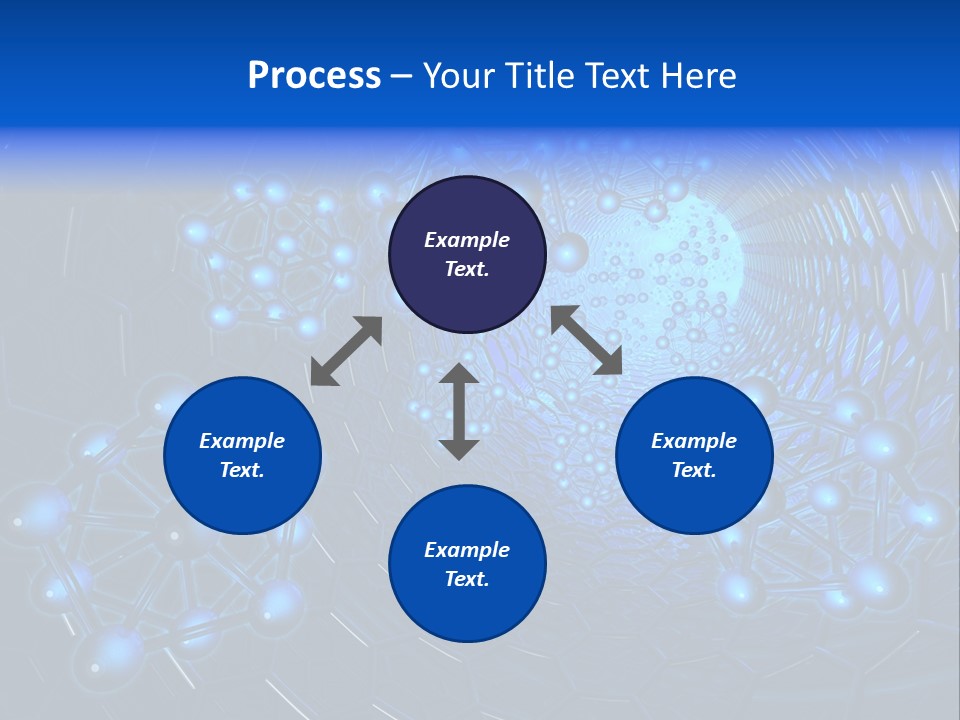 Process – Your Title Text Here

Example Text.

Example Text.

Example Text.

Example Text.